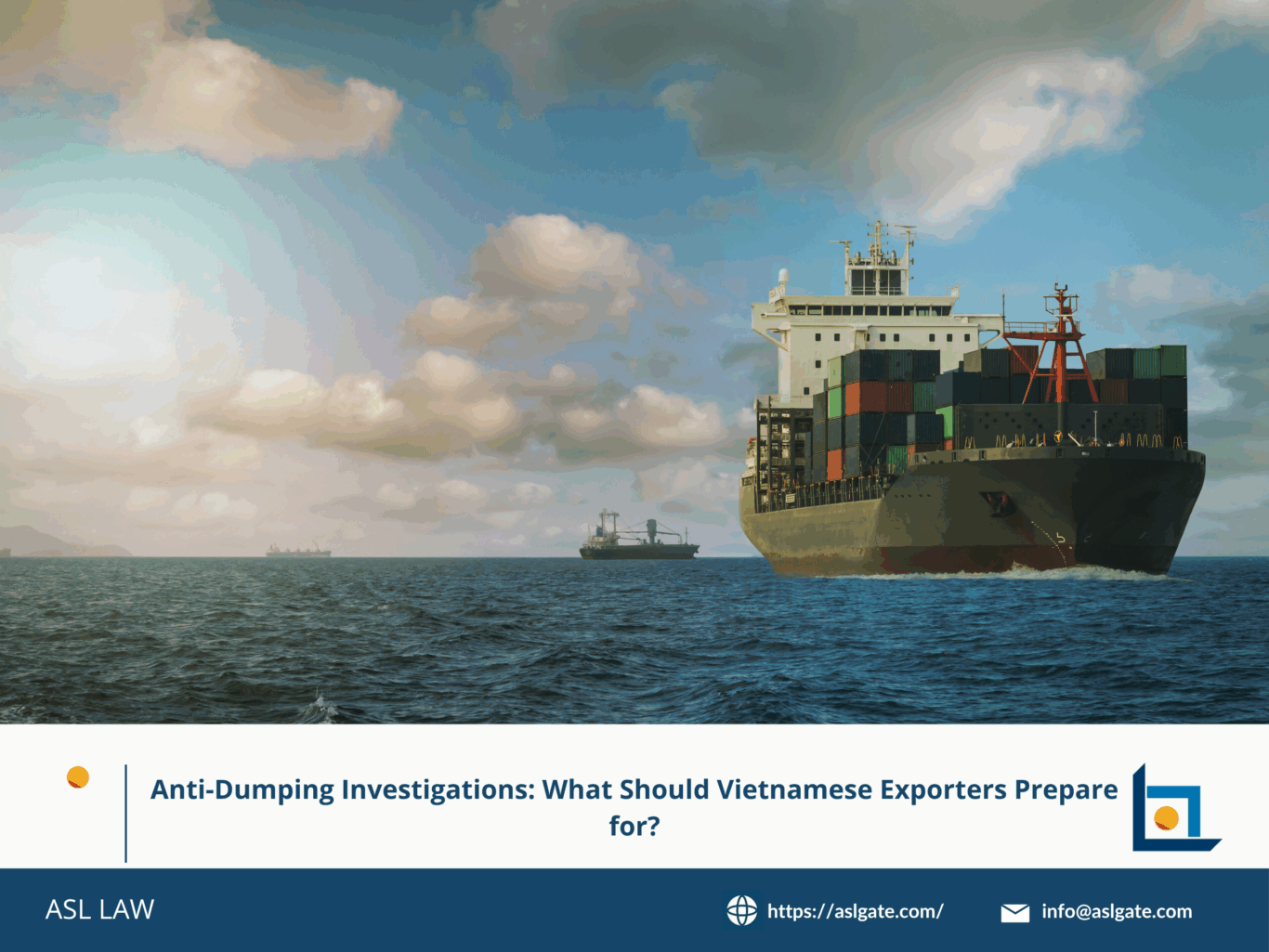 Anti-Dumping Investigations: What Should Vietnamese Exporters Prepare for?

ASL LAW

https://aslgate.com/

info@aslgate.com